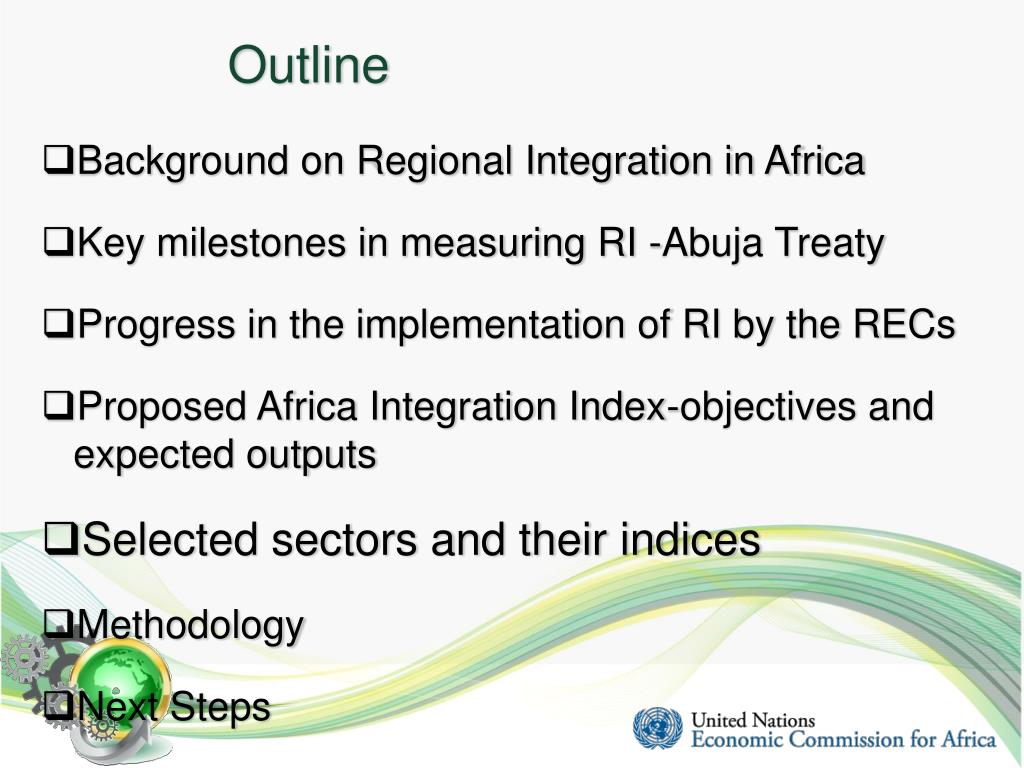 Outline

❑Background on Regional Integration in Africa

❑Key milestones in measuring RI -Abuja Treaty

❑Progress in the implementation of RI by the RECs

❑Proposed Africa Integration Index-objectives and expected outputs

❑Selected sectors and their indices

❑Methodology

❑Next Steps

United Nations
Economic Commission for Africa